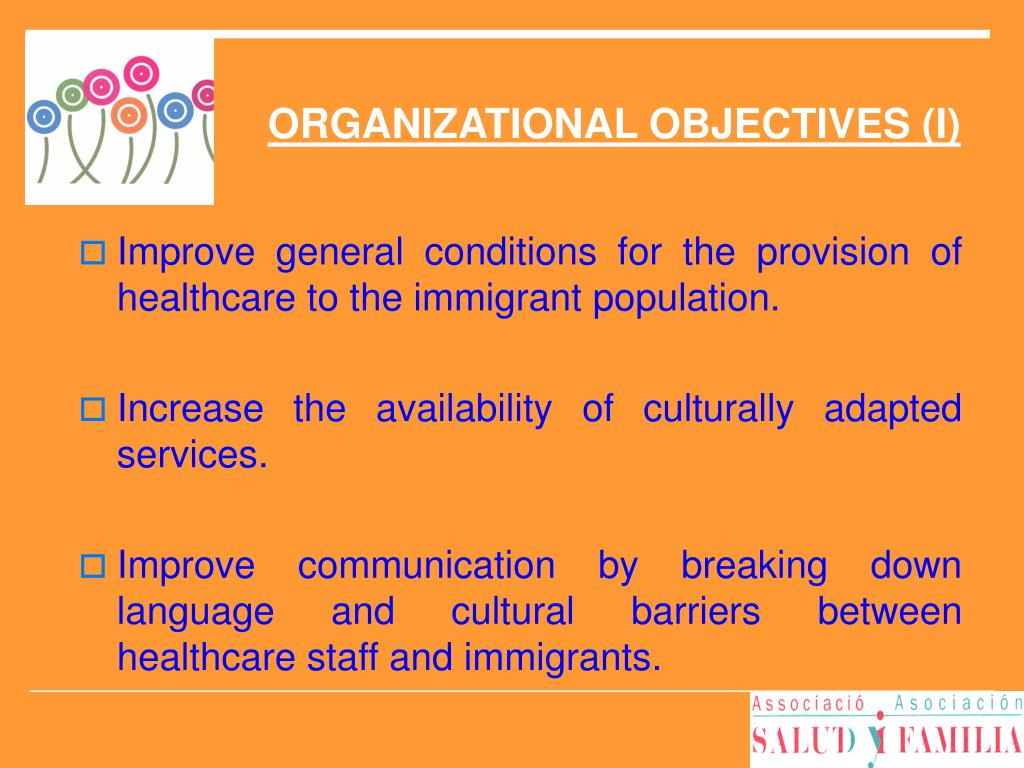 ORGANIZATIONAL OBJECTIVES (I)

Improve general conditions for the provision of healthcare to the immigrant population.

Increase the availability of culturally adapted services.

Improve communication by breaking down language and cultural barriers between healthcare staff and immigrants.

Associació Asociación SALUD Y FAMILIA